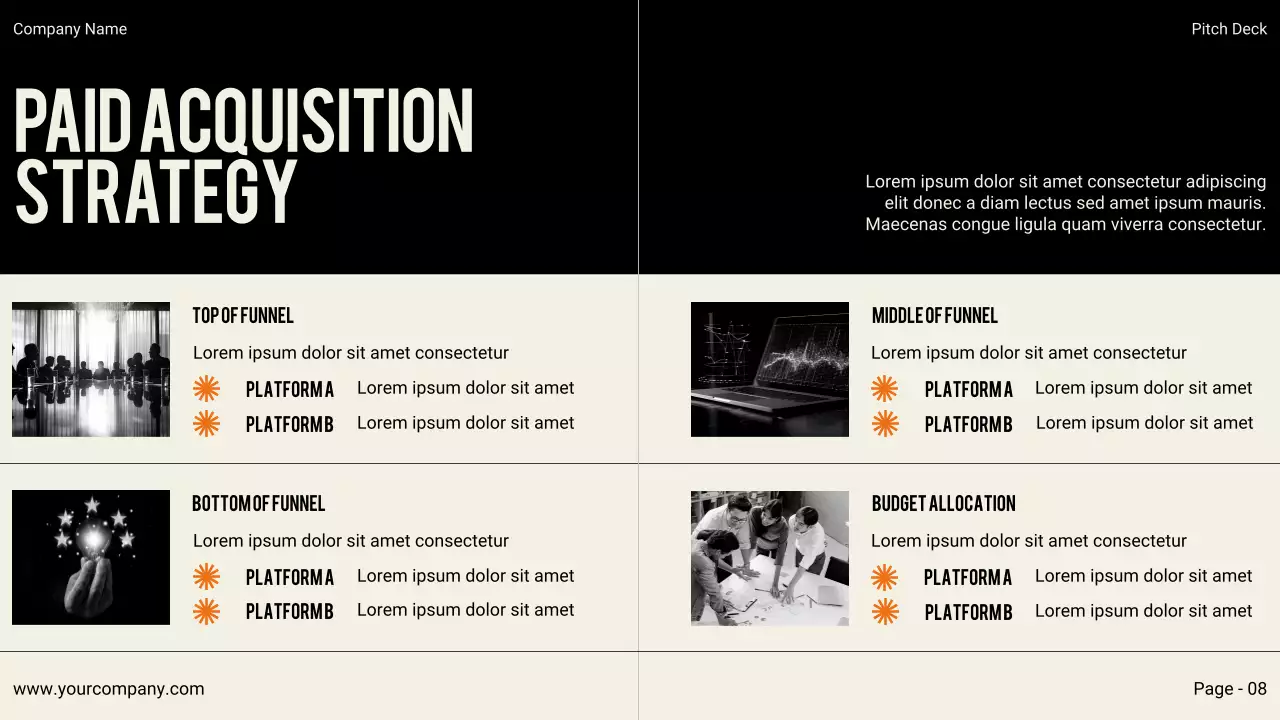 Company Name

Pitch Deck

PAID ACQUISITION STRATEGY

Lorem ipsum dolor sit amet consectetur adipiscing elit donec a diam lectus sed amet ipsum mauris. Maecenas congue ligula quam viverra consectetur.

TOP OF FUNNEL

Lorem ipsum dolor sit amet consectetur

PLATFORM A Lorem ipsum dolor sit amet

PLATFORM B Lorem ipsum dolor sit amet

MIDDLE OF FUNNEL

Lorem ipsum dolor sit amet consectetur

PLATFORM A Lorem ipsum dolor sit amet

PLATFORM B Lorem ipsum dolor sit amet

BOTTOM OF FUNNEL

Lorem ipsum dolor sit amet consectetur

PLATFORM A Lorem ipsum dolor sit amet

PLATFORM B Lorem ipsum dolor sit amet

BUDGET ALLOCATION

Lorem ipsum dolor sit amet consectetur

PLATFORM A Lorem ipsum dolor sit amet

PLATFORM B Lorem ipsum dolor sit amet

www.yourcompany.com

Page - 08